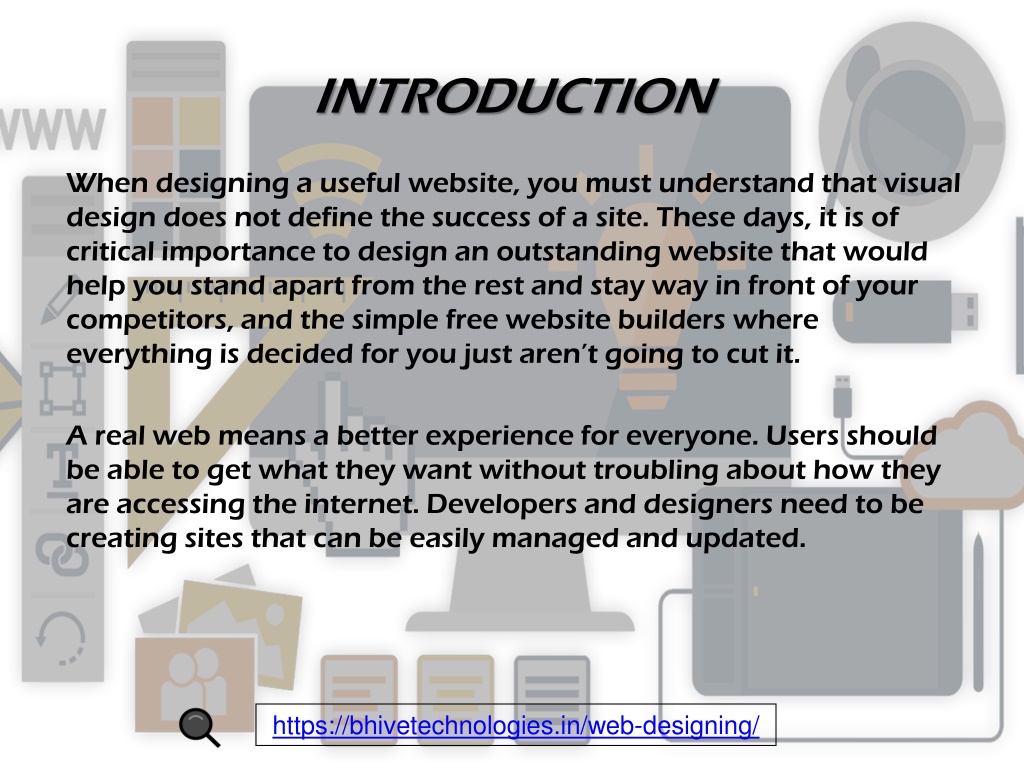 WWW

INTRODUCTION

When designing a useful website, you must understand that visual design does not define the success of a site. These days, it is of critical importance to design an outstanding website that would help you stand apart from the rest and stay way in front of your competitors, and the simple free website builders where everything is decided for you just aren't going to cut it.

A real web means a better experience for everyone. Users should be able to get what they want without troubling about how they are accessing the internet. Developers and designers need to be creating sites that can be easily managed and updated.

https://bhivetechnologies.in/web-designing/